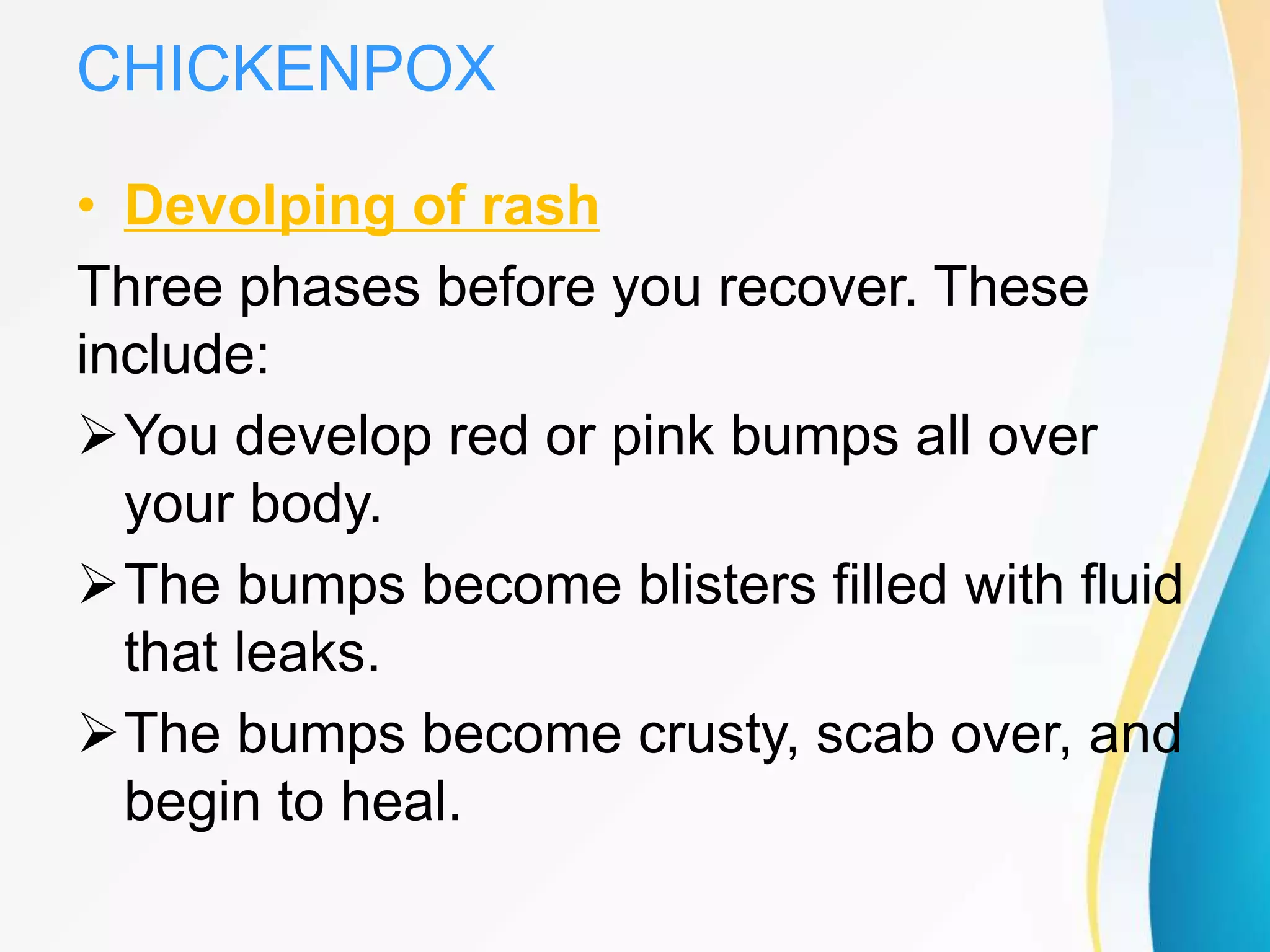 CHICKENPOX

• Devolping of rash

Three phases before you recover. These include:

➢ You develop red or pink bumps all over your body.

➢ The bumps become blisters filled with fluid that leaks.

➢ The bumps become crusty, scab over, and begin to heal.